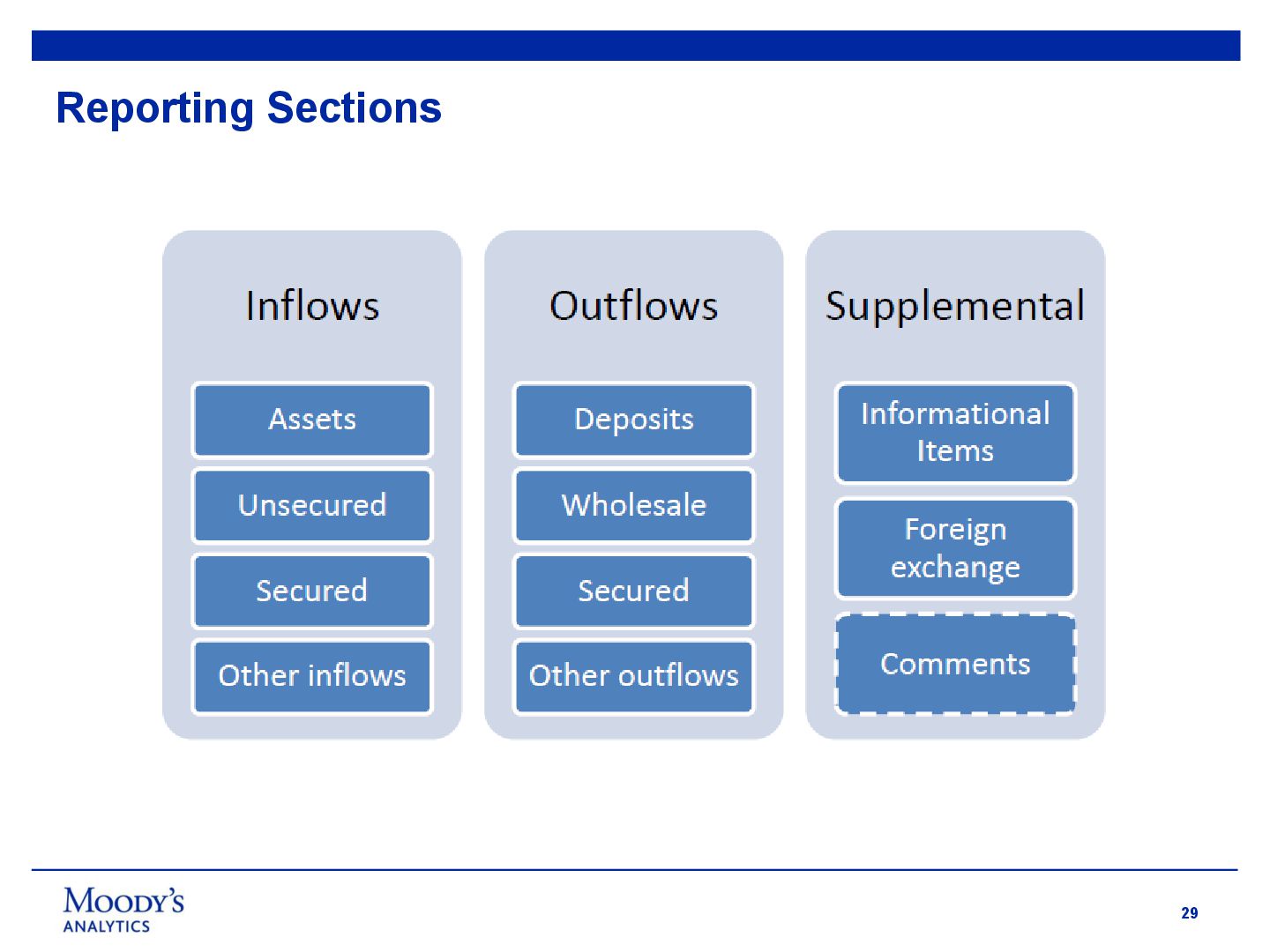 Reporting Sections

Inflows

Assets

Unsecured

Secured

Other inflows

Outflows

Deposits

Wholesale

Secured

Other outflows

Supplemental

Informational Items

Foreign exchange

Comments

MOODY'S ANALYTICS

29